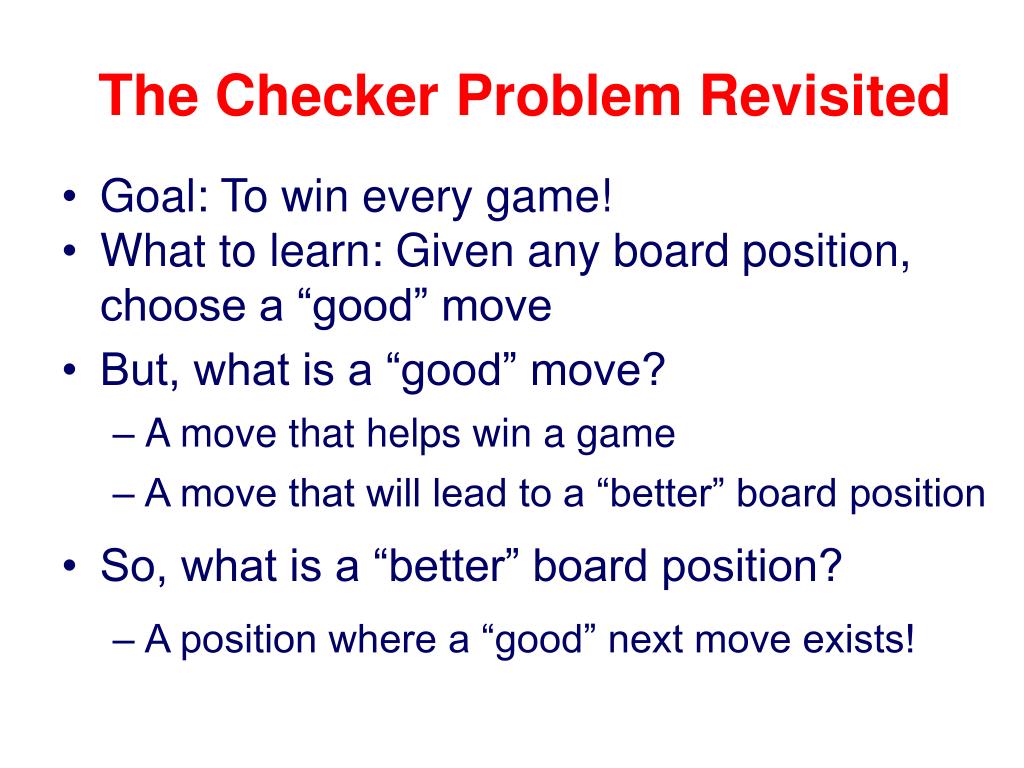 The Checker Problem Revisited

• Goal: To win every game!
• What to learn: Given any board position, choose a “good” move
• But, what is a “good” move?
– A move that helps win a game
– A move that will lead to a “better” board position
• So, what is a “better” board position?
– A position where a “good” next move exists!